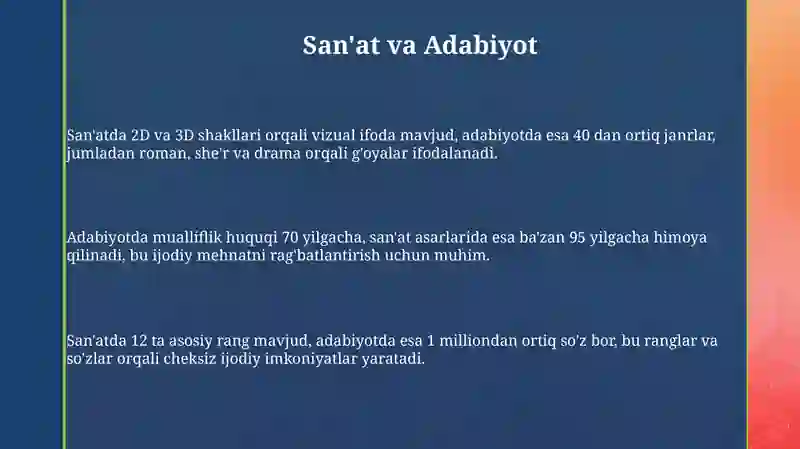 San'at va Adabiyot

San'atda 2D va 3D shakllari orqali vizual ifoda mavjud, adabiyotda esa 40 dan ortiq janrlar, jumladan roman, she'r va drama orqali g'oyalar ifodalanadi.

Adabiyotda mualliflik huquqi 70 yilgacha, san'at asarlarida esa ba'zan 95 yilgacha himoya qilinadi, bu ijodiy mehnatni rag'batlantirish uchun muhim.

San'atda 12 ta asosiy rang mavjud, adabiyotda esa 1 milliondan ortiq so'z bor, bu ranglar va so'zlar orqali cheksiz ijodiy imkoniyatlar yaratadi.